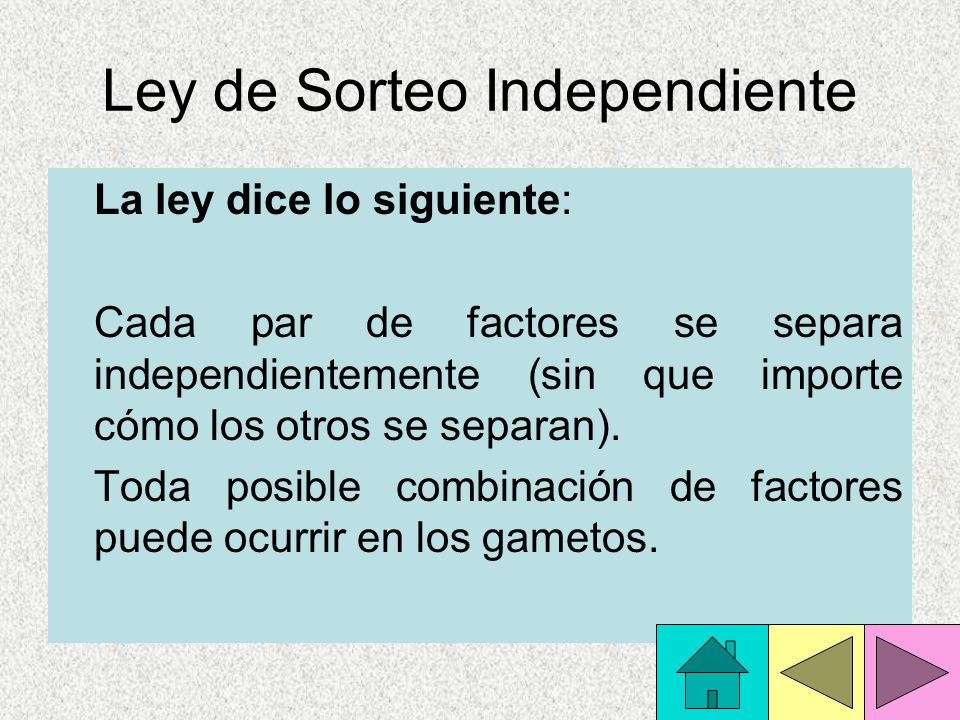 Ley de Sorteo Independiente

La ley dice lo siguiente:

Cada par de factores se separa independientemente (sin que importe cómo los otros se separan).

Toda posible combinación de factores puede ocurrir en los gametos.